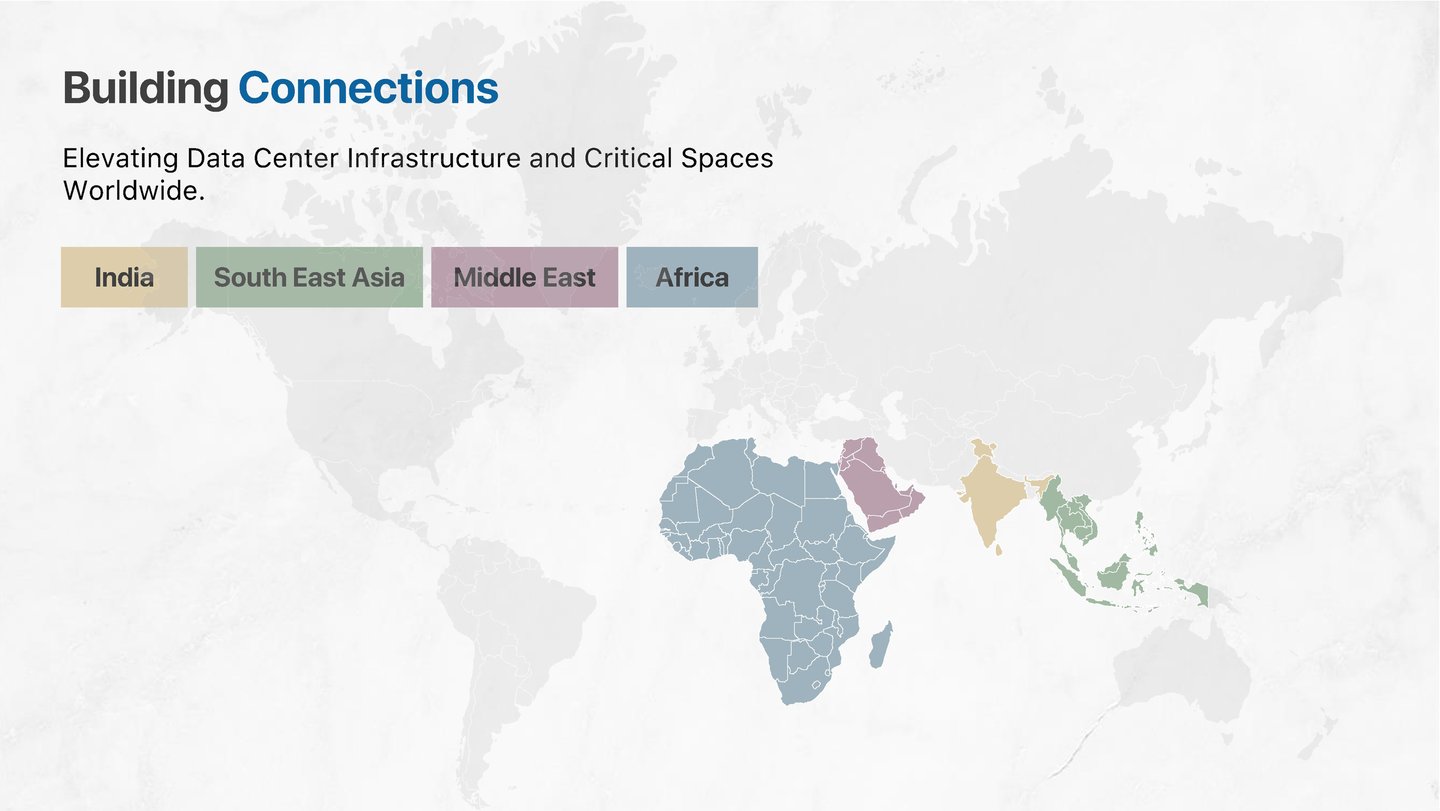 Building Connections

Elevating Data Center Infrastructure and Critical Spaces Worldwide.

India South East Asia Middle East Africa